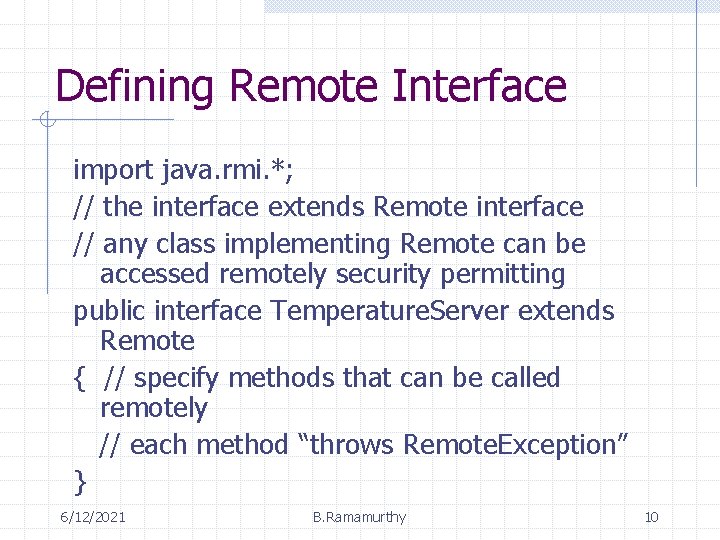 Defining Remote Interface

import java.rmi.*;

// the interface extends Remote interface

// any class implementing Remote can be accessed remotely security permitting

public interface TemperatureServer extends Remote

{ // specify methods that can be called remotely

// each method “throws RemoteException”

}

6/12/2021 B.Ramamurthy 10